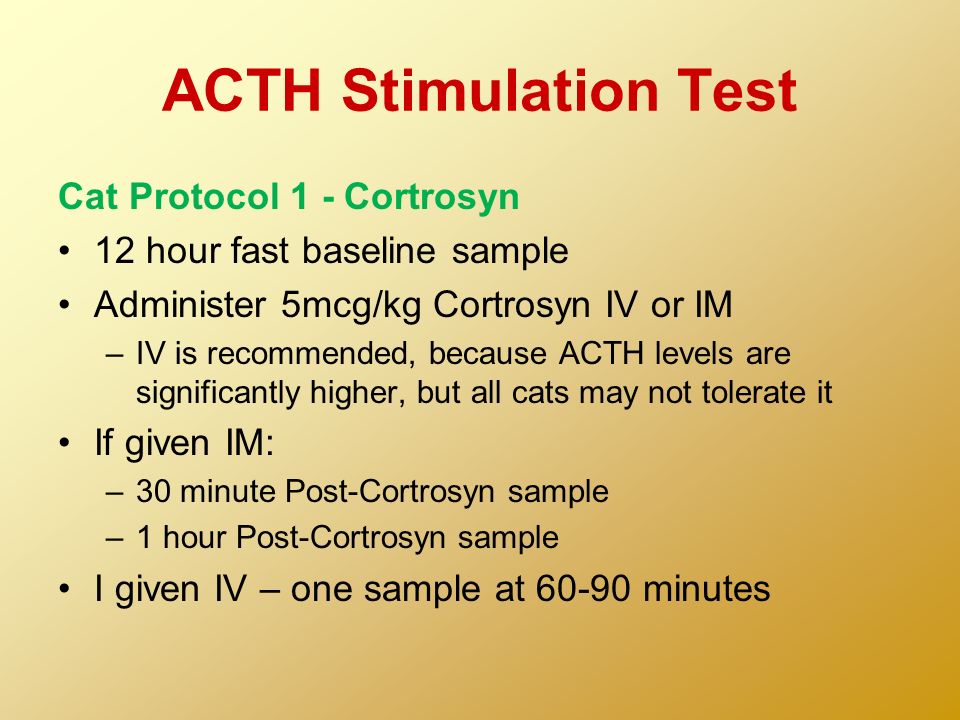 ACTH Stimulation Test

Cat Protocol 1 - Cortrosyn

• 12 hour fast baseline sample
• Administer 5mcg/kg Cortrosyn IV or IM
  – IV is recommended, because ACTH levels are significantly higher, but all cats may not tolerate it
• If given IM:
  – 30 minute Post-Cortrosyn sample
  – 1 hour Post-Cortrosyn sample
• I given IV – one sample at 60-90 minutes